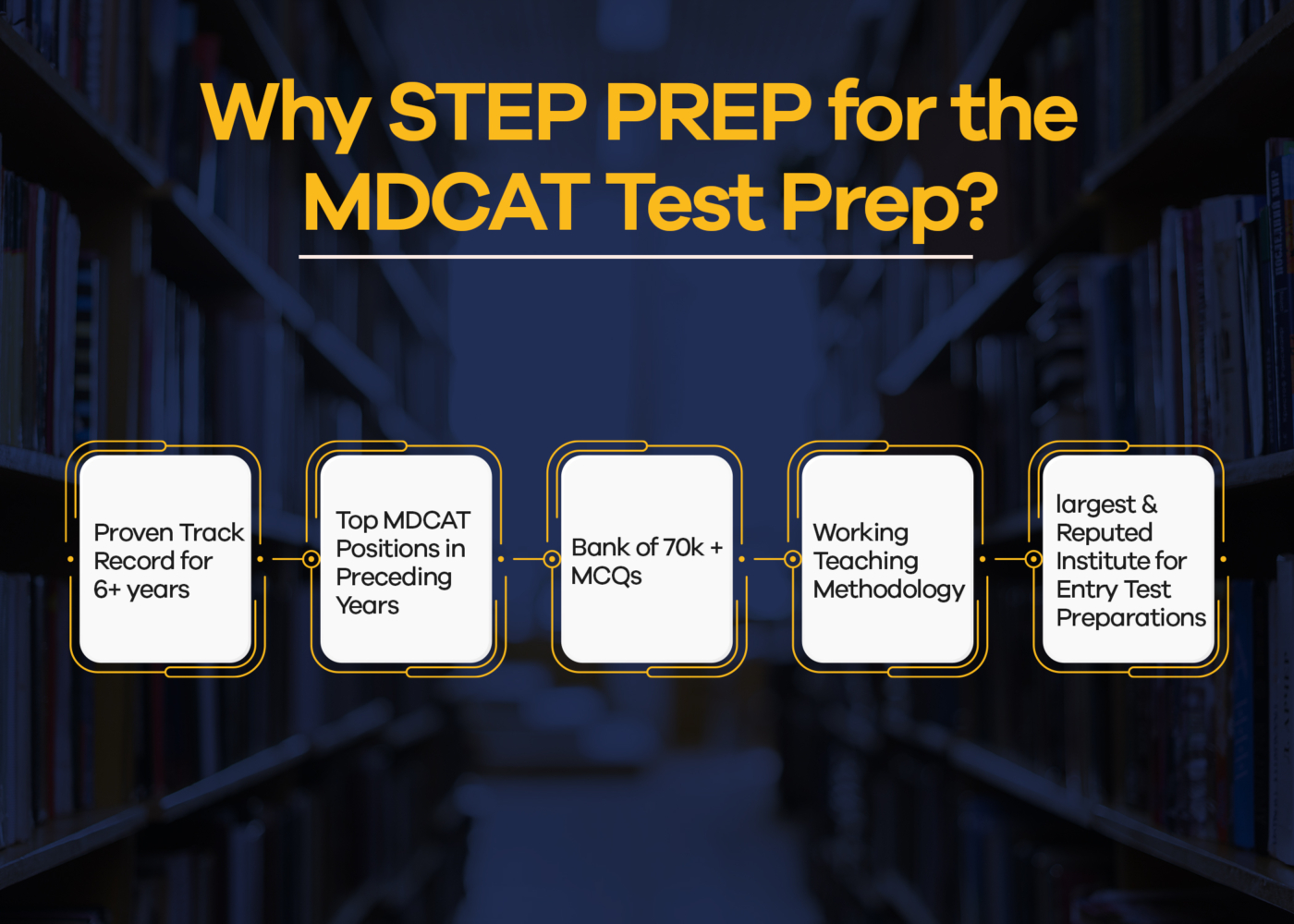 Why STEP PREP for the MDCAT Test Prep?

Proven Track Record for 6+ years

Top MDCAT Positions in Preceding Years

Bank of 70k + MCQs

Working Teaching Methodology

largest & Reputed Institute for Entry Test Preparations